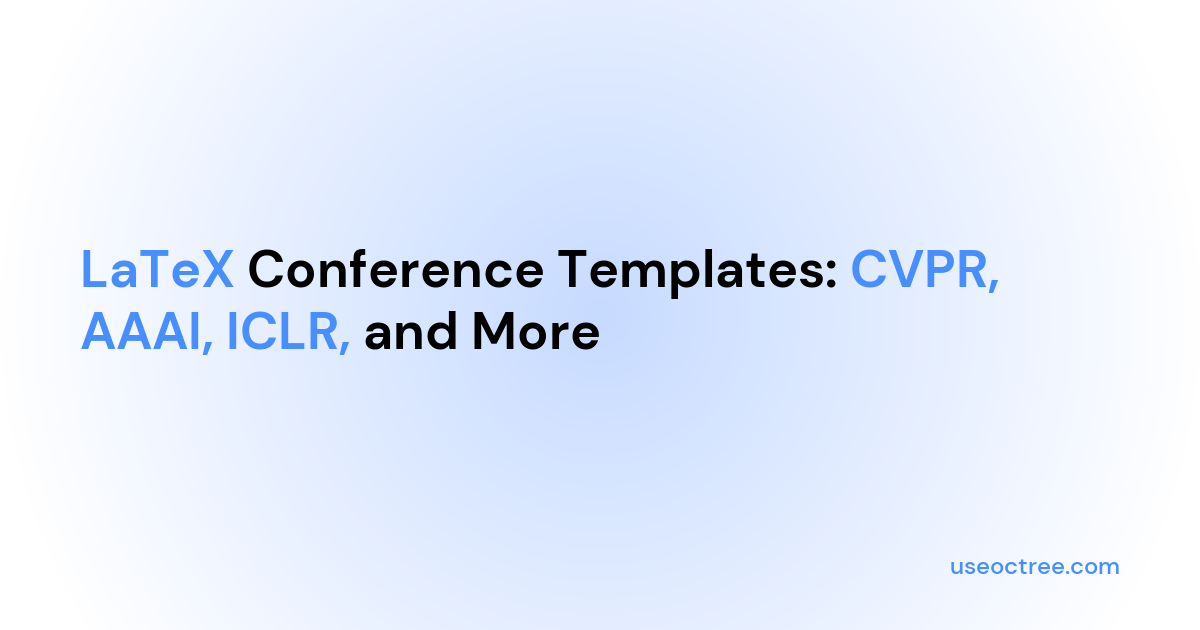 LaTeX Conference Templates: CVPR, AAAI, ICLR, and More

useoctree.com